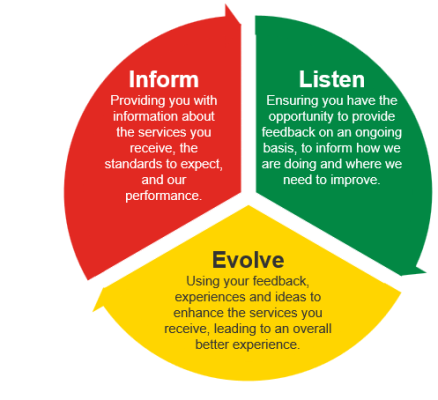 Inform
Providing you with information about the services you receive, the standards to expect, and our performance.

Listen
Ensuring you have the opportunity to provide feedback on an ongoing basis, to inform how we are doing and where we need to improve.

Evolve
Using your feedback, experiences and ideas to enhance the services you receive, leading to an overall better experience.